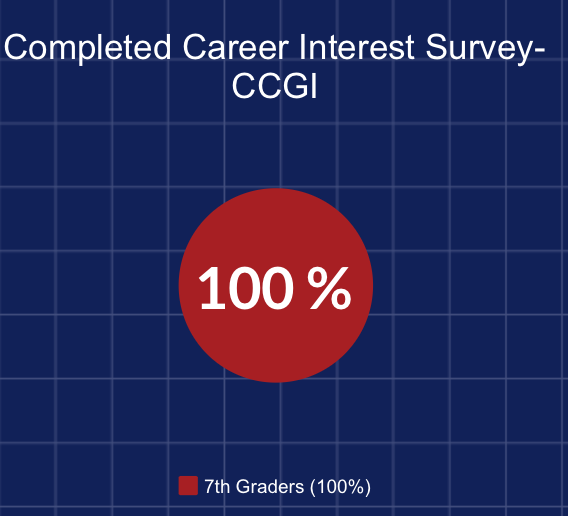 Completed Career Interest Survey-CCGI

100 %

7th Graders (100%)